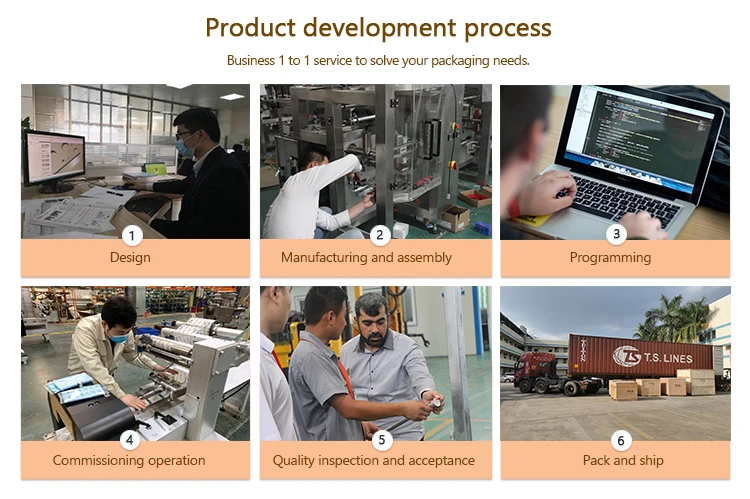 Product development process

Business 1 to 1 service to solve your packaging needs.

1
Design

2
Manufacturing and assembly

3
Programming

4
Commissioning operation

5
Quality inspection and acceptance

T.S. LINES

6
Pack and ship